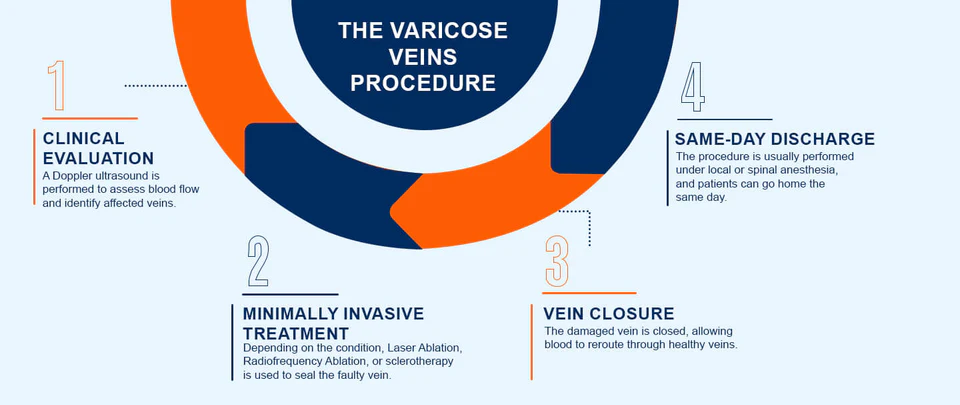 THE VARICOSE VEINS PROCEDURE

1

CLINICAL EVALUATION
A Doppler ultrasound is performed to assess blood flow and identify affected veins.

2

MINIMALLY INVASIVE TREATMENT
Depending on the condition, Laser Ablation, Radiofrequency Ablation, or sclerotherapy is used to seal the faulty vein.

3

VEIN CLOSURE
The damaged vein is closed, allowing blood to reroute through healthy veins.

4

SAME-DAY DISCHARGE
The procedure is usually performed under local or spinal anesthesia, and patients can go home the same day.